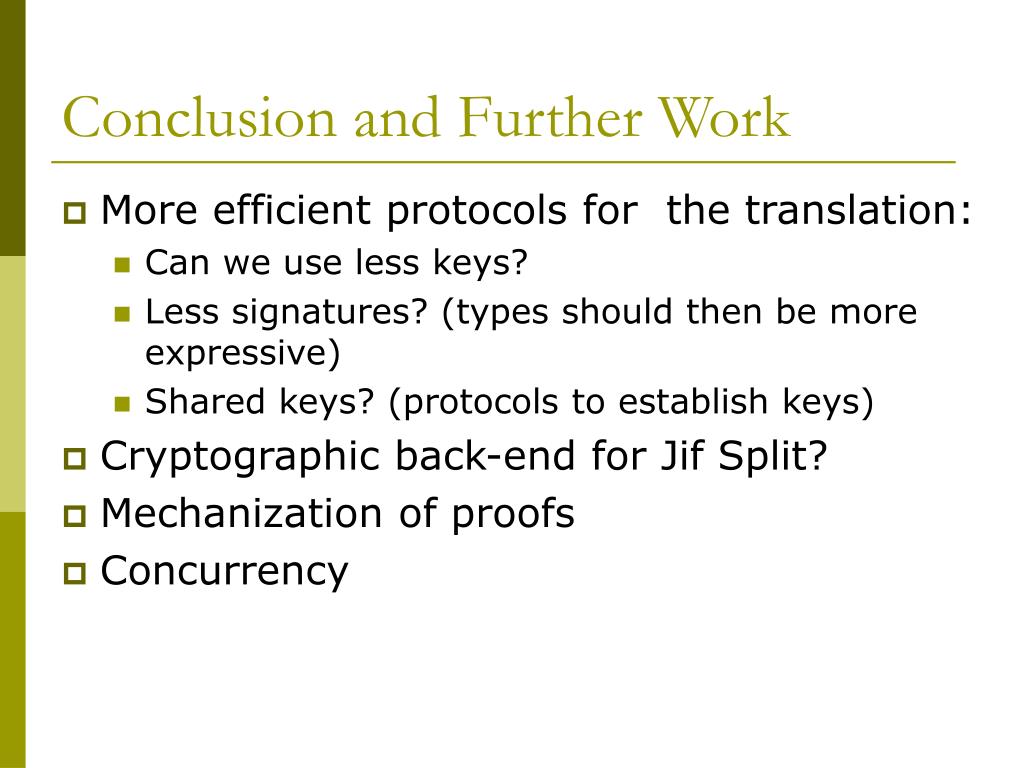 Conclusion and Further Work

More efficient protocols for the translation:
Can we use less keys?
Less signatures? (types should then be more expressive)
Shared keys? (protocols to establish keys)

Cryptographic back-end for Jif Split?

Mechanization of proofs

Concurrency